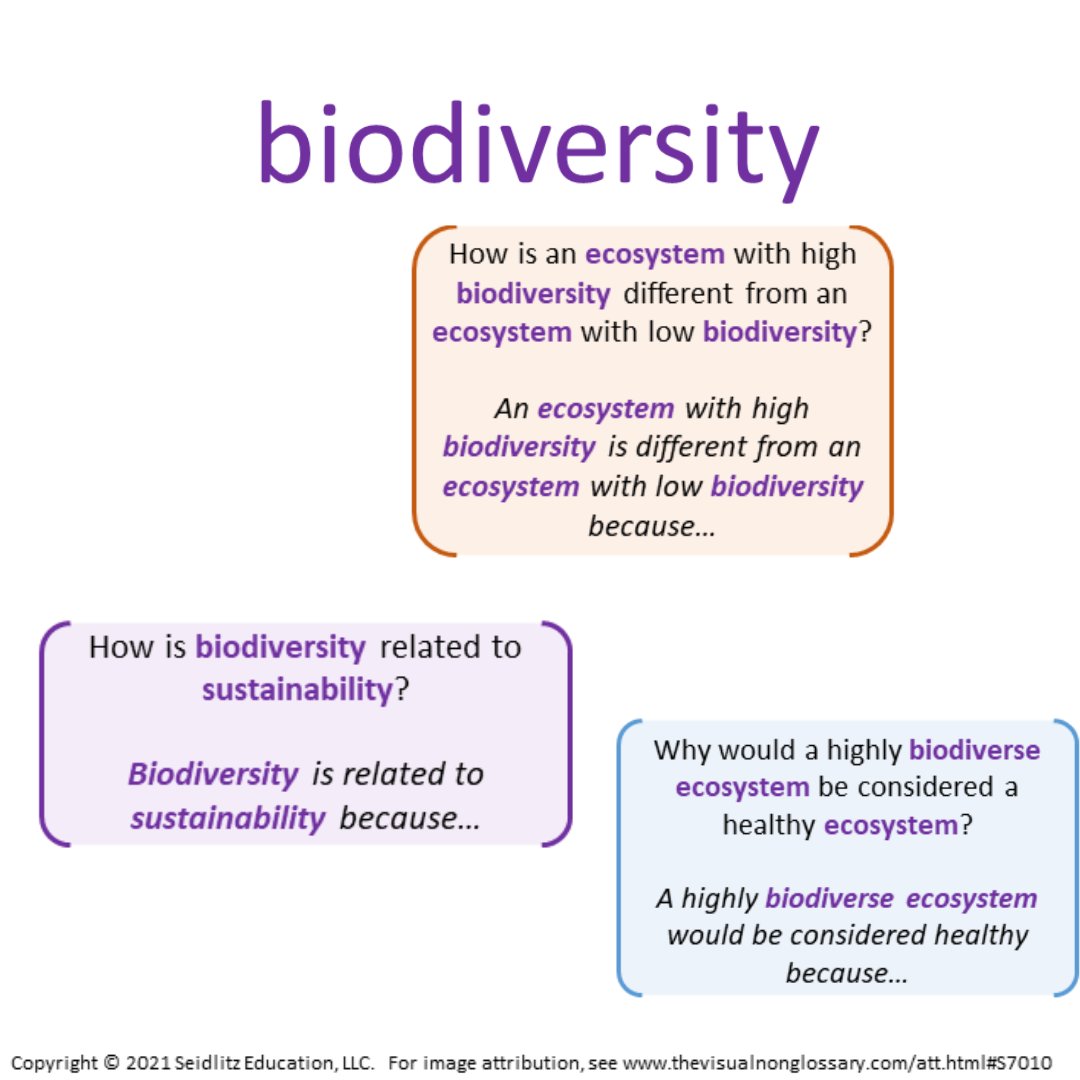 biodiversity

How is an ecosystem with high biodiversity different from an ecosystem with low biodiversity?

An ecosystem with high biodiversity is different from an ecosystem with low biodiversity because…

How is biodiversity related to sustainability?

Biodiversity is related to sustainability because…

Why would a highly biodiverse ecosystem be considered a healthy ecosystem?

A highly biodiverse ecosystem would be considered healthy because…

Copyright © 2021 Seidlitz Education, LLC. For image attribution, see www.thevisualnonglossary.com/att.html#S7010